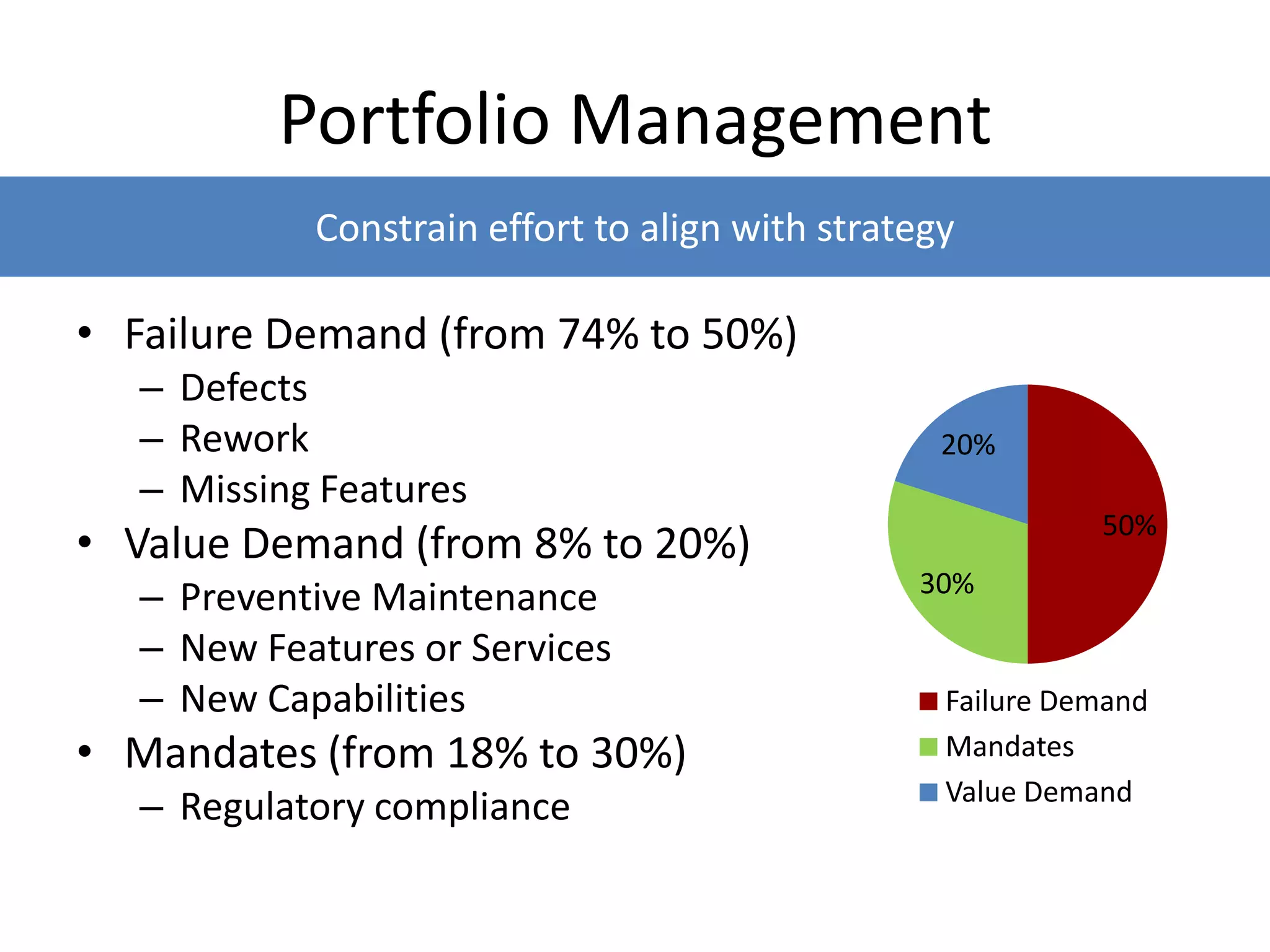 Portfolio Management

Constrain effort to align with strategy

• Failure Demand (from 74% to 50%)
  – Defects
  – Rework
  – Missing Features
• Value Demand (from 8% to 20%)
  – Preventive Maintenance
  – New Features or Services
  – New Capabilities
• Mandates (from 18% to 30%)
  – Regulatory compliance

20%
50%
30%

Failure Demand
Mandates
Value Demand